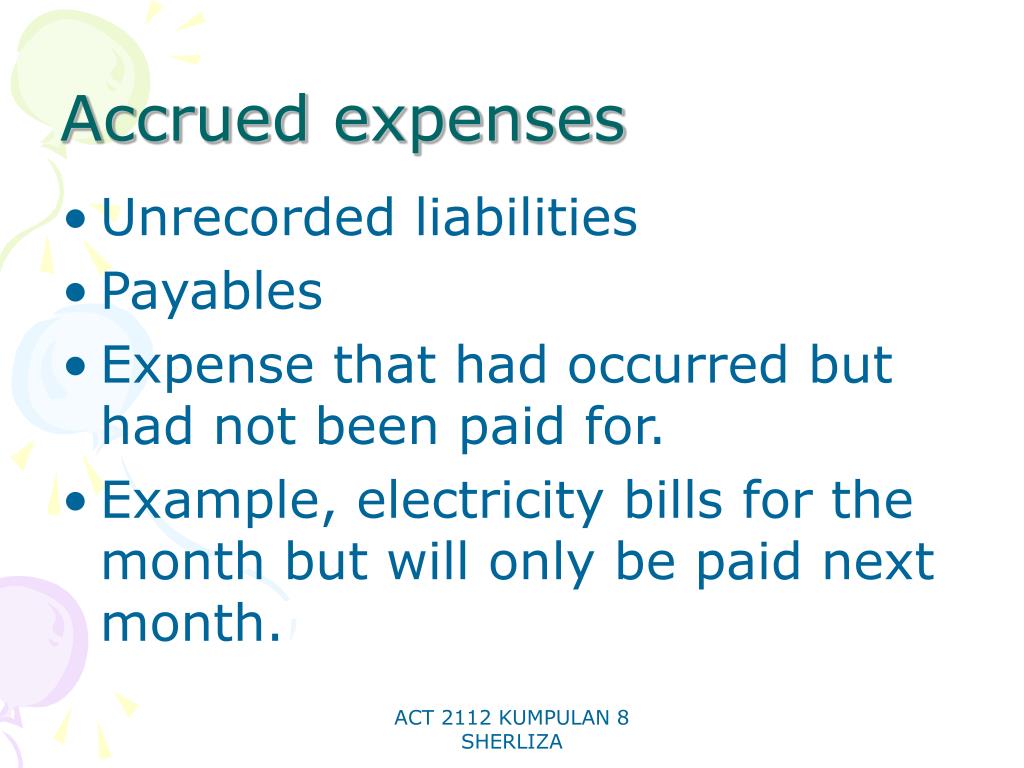 Accrued expenses

• Unrecorded liabilities
• Payables
• Expense that had occurred but had not been paid for.
• Example, electricity bills for the month but will only be paid next month.

ACT 2112 KUMPULAN 8
SHERLIZA